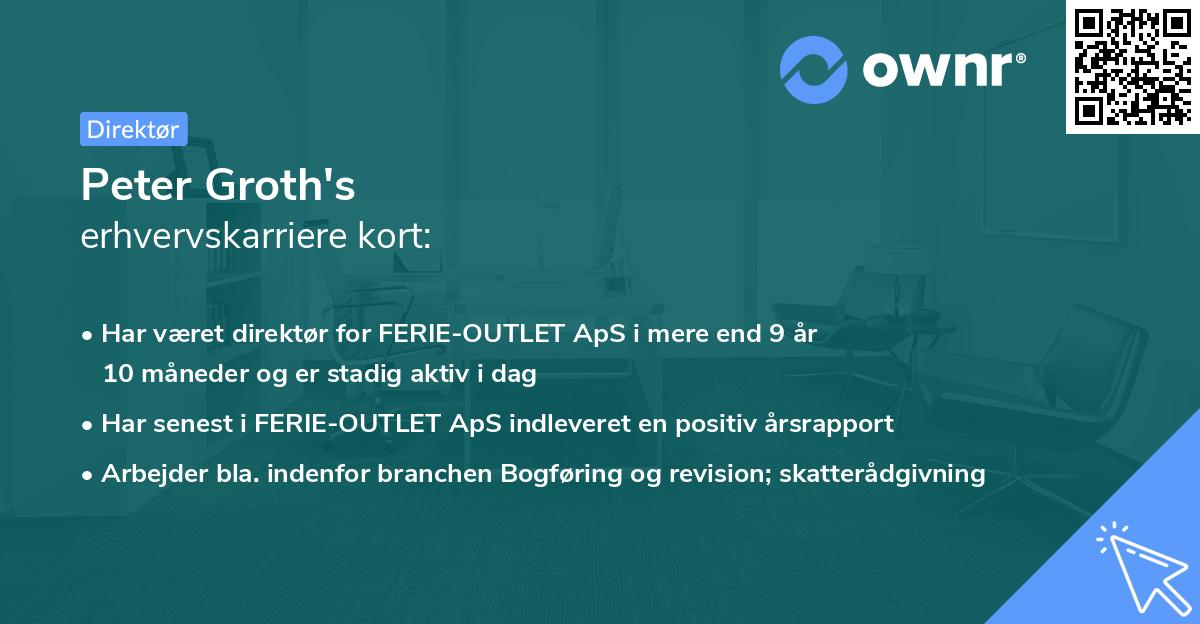 ownr®

Direktør

Peter Groth's
erhvervskarriere kort:

• Har været direktør for FERIE-OUTLET ApS i mere end 9 år 10 måneder og er stadig aktiv i dag
• Har senest i FERIE-OUTLET ApS indleveret en positiv årsrapport
• Arbejder bla. indenfor branchen Bogføring og revision; skatterådgivning